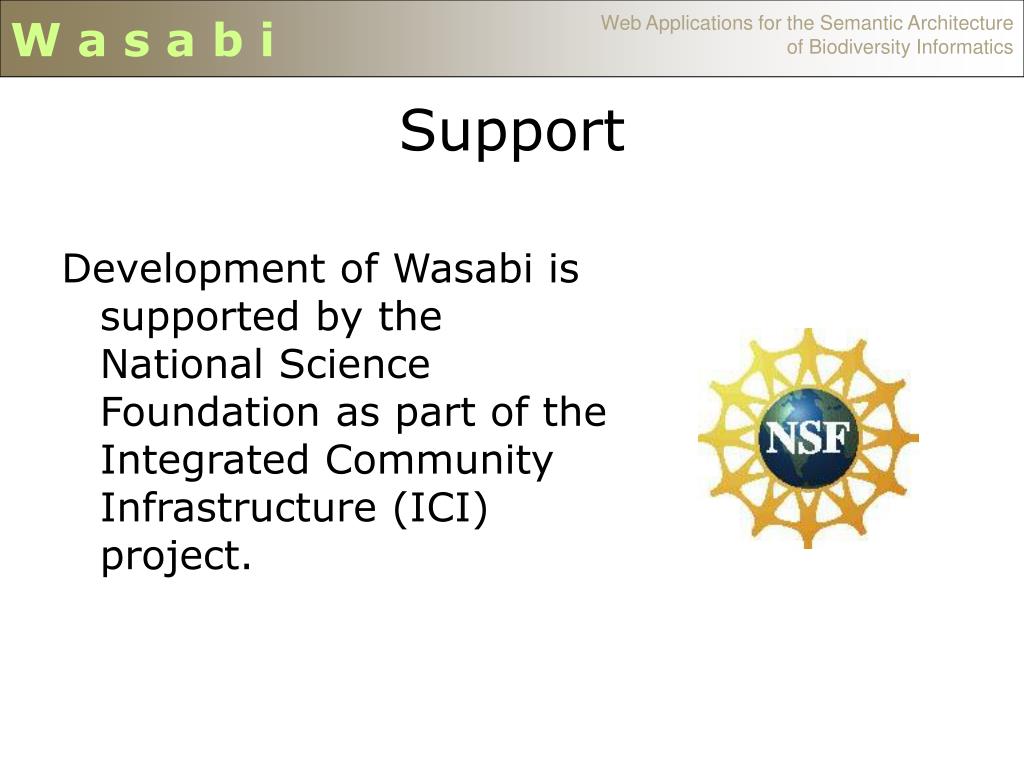 W a s a b i

Web Applications for the Semantic Architecture of Biodiversity Informatics

Support

Development of Wasabi is supported by the National Science Foundation as part of the Integrated Community Infrastructure (ICI) project.

NSF